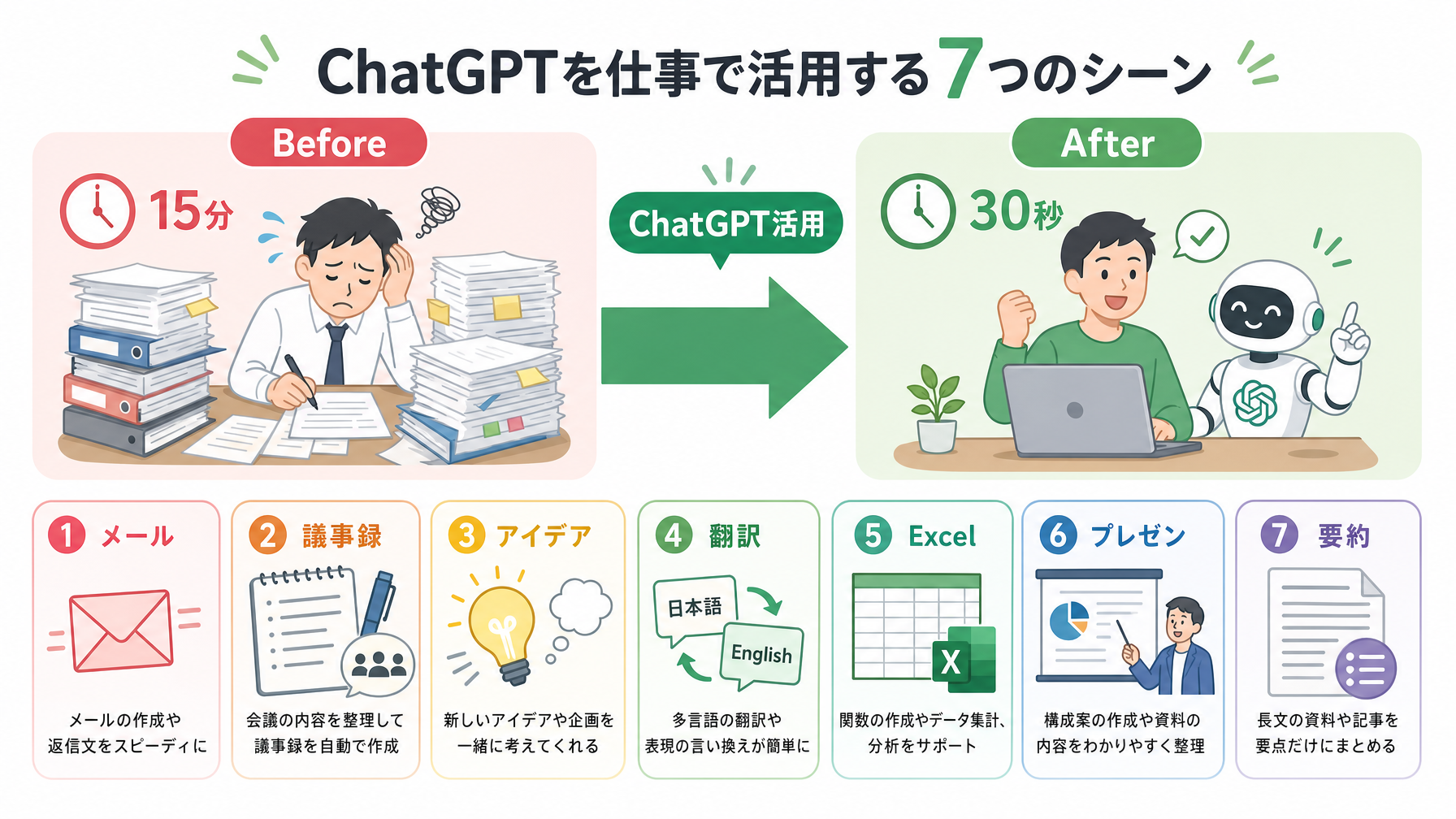 ChatGPTを仕事で活用する7つのシーン

Before

15分

ChatGPT活用

After

30秒

1 メール

メールの作成や返信文をスピーディに

2 議事録

会議の内容を整理して議事録を自動で作成

3 アイデア

新しいアイデアや企画を一緒に考えてくれる

4 翻訳

日本語

English

多言語の翻訳や表現の言い換えが簡単に

5 Excel

X

関数の作成やデータ集計、分析をサポート

6 プレゼン

構成案の作成や資料の内容をわかりやすく整理

7 要約

長文の資料や記事を要点だけにまとめる